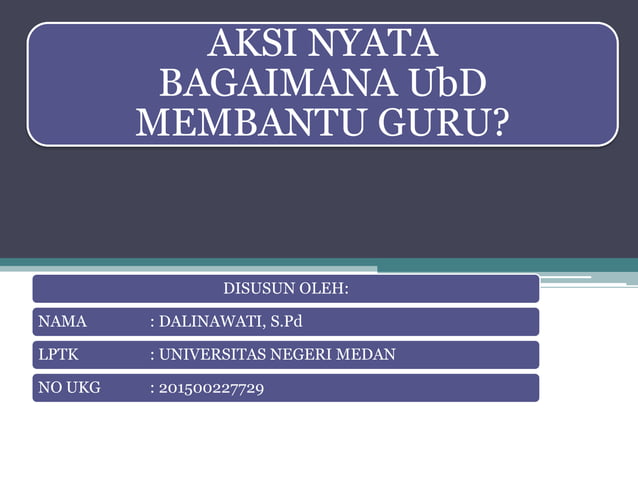 AKSI NYATA
BAGAIMANA UbD
MEMBANTU GURU?

DISUSUN OLEH:

NAMA : DALINAWATI, S.Pd

LPTK : UNIVERSITAS NEGERI MEDAN

NO UKG : 201500227729